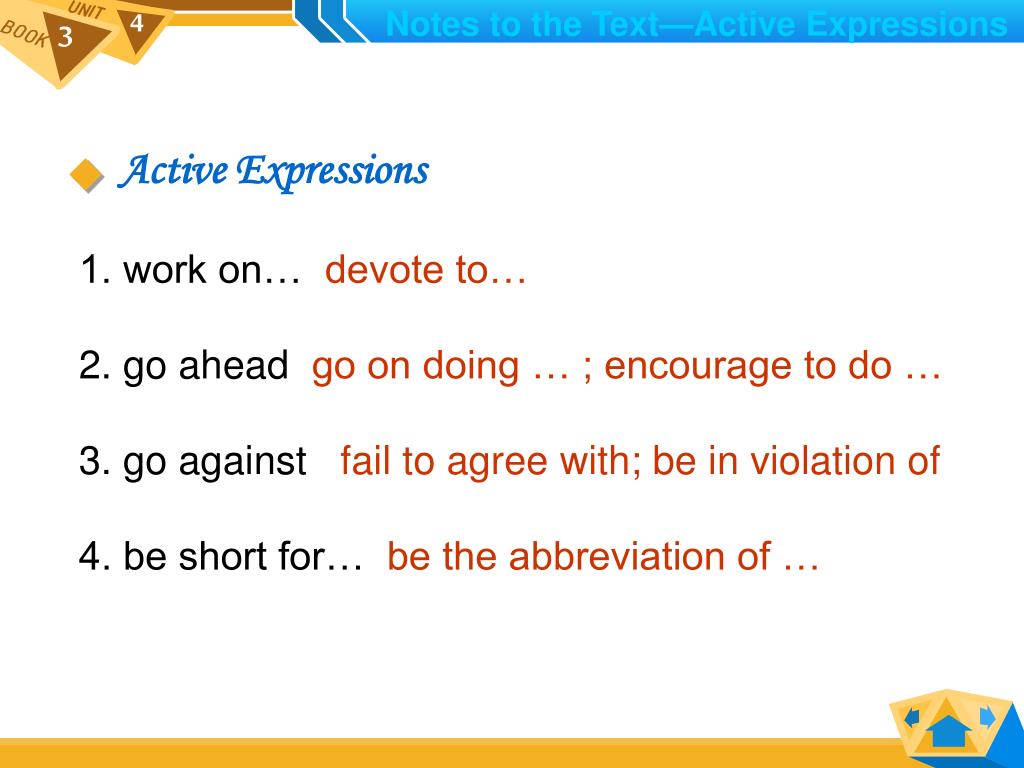 BOOK 3 UNIT 4

Notes to the Text—Active Expressions

Active Expressions

1. work on… devote to…

2. go ahead go on doing … ; encourage to do …

3. go against fail to agree with; be in violation of

4. be short for… be the abbreviation of …